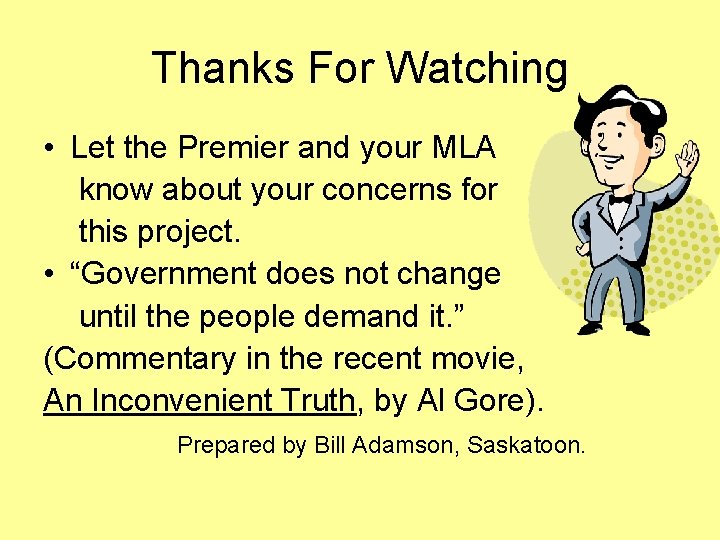 Thanks For Watching

• Let the Premier and your MLA know about your concerns for this project.
• “Government does not change until the people demand it.”
(Commentary in the recent movie, An Inconvenient Truth, by Al Gore).

Prepared by Bill Adamson, Saskatoon.